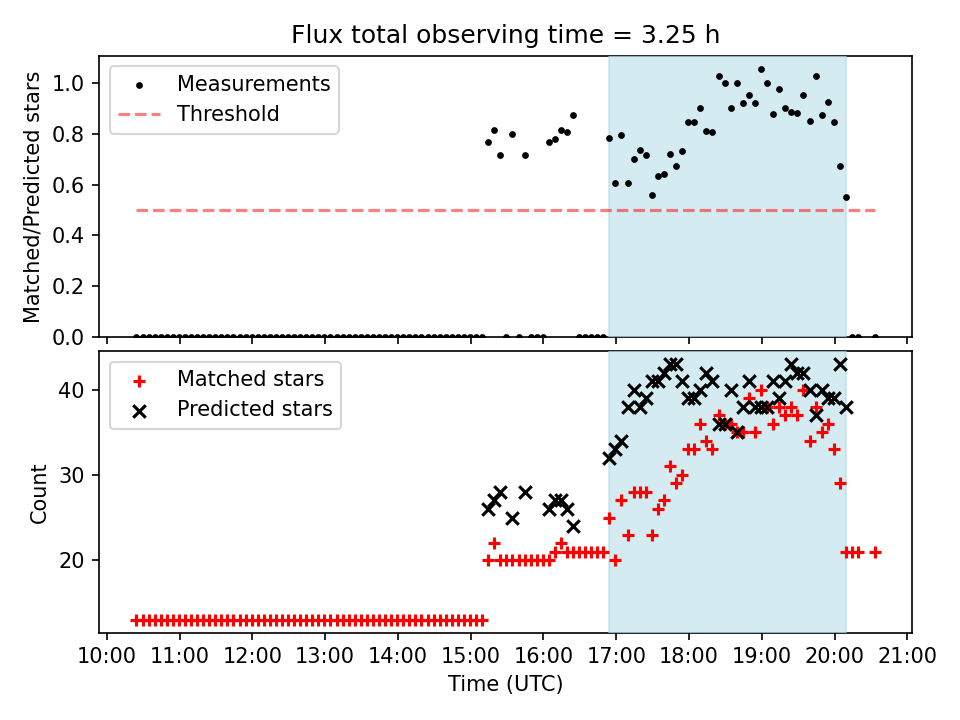 Flux total observing time = 3.25 h

Measurements
Threshold

Matched/Predicted stars

1.0
0.8
0.6
0.4
0.2
0.0

Matched stars
Predicted stars

Count

40
30
20

10:00 11:00 12:00 13:00 14:00 15:00 16:00 17:00 18:00 19:00 20:00 21:00
Time (UTC)